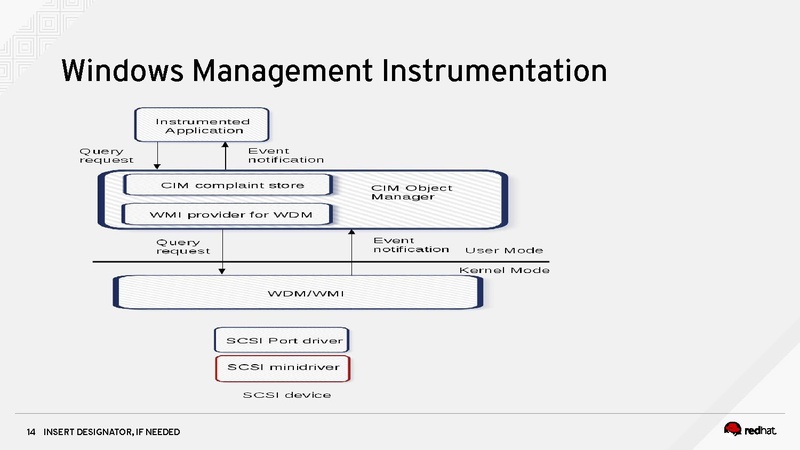 Windows Management Instrumentation

Instrumented Application

Query request

Event notification

CIM complaint store

WMI provider for WDM

CIM Object Manager

Query request

Event notification

User Mode

Kernel Mode

WDM/WMI

SCSI Port driver

SCSI minidriver

SCSI device

14 INSERT DESIGNATOR, IF NEEDED

redhat.